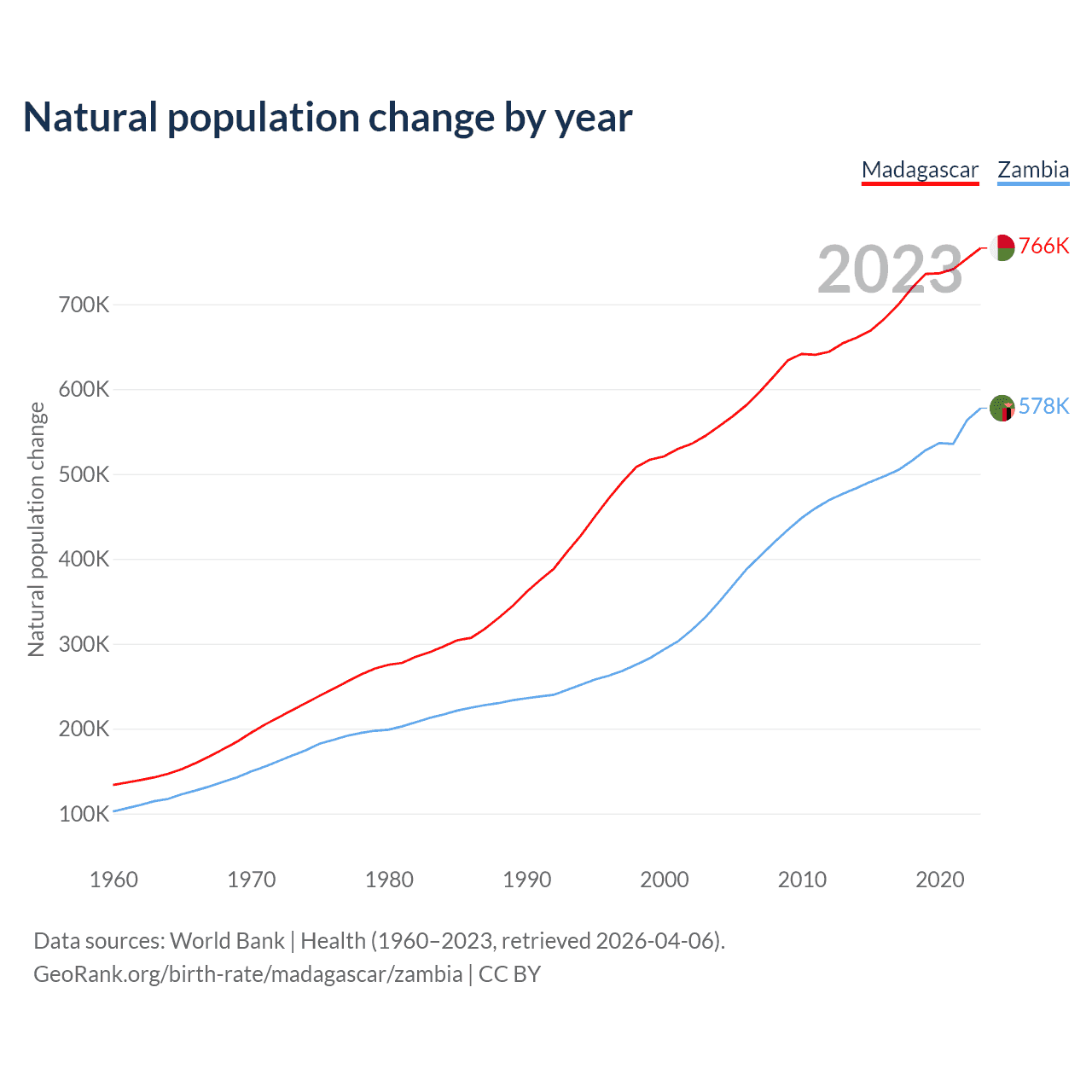 Natural population change by year

Madagascar Zambia

2023

766K

578K

Natural population change

700K
600K
500K
400K
300K
200K
100K

1960 1970 1980 1990 2000 2010 2020

Data sources: World Bank | Health (1960–2023, retrieved 2026-04-06).
GeoRank.org/birth-rate/madagascar/zambia | CC BY